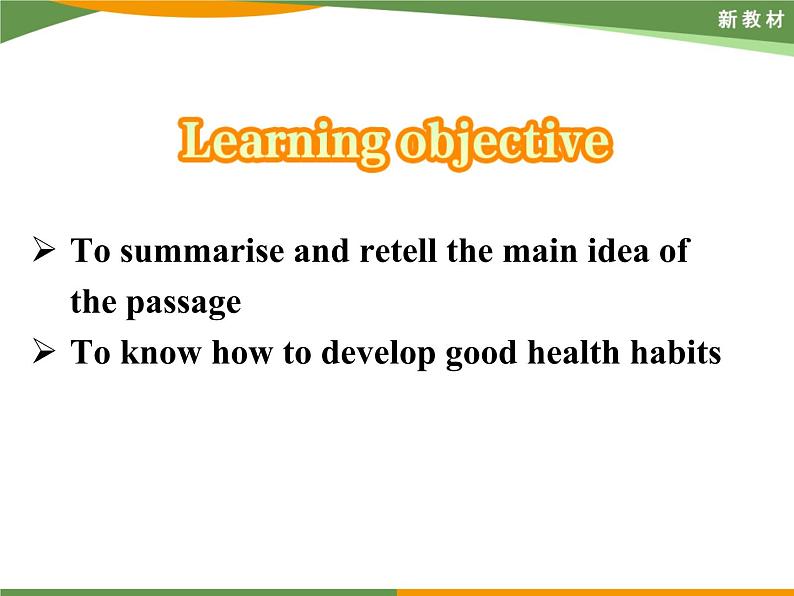 新教材

Learning objective

➢ To summarise and retell the main idea of the passage
➢ To know how to develop good health habits